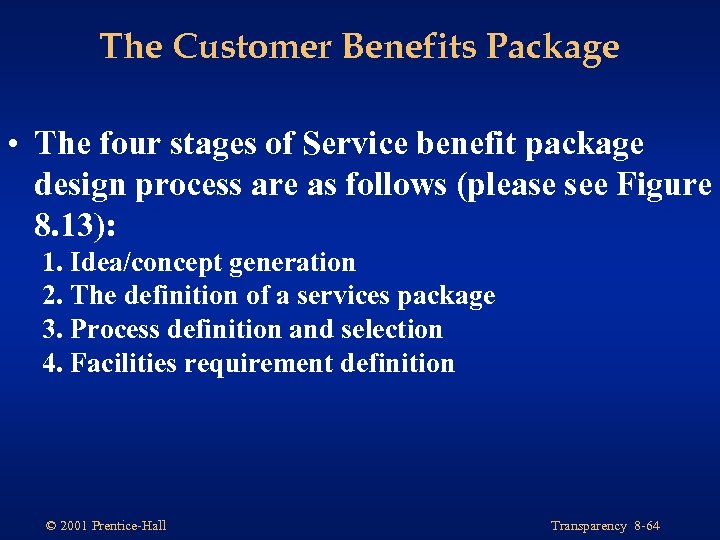 The Customer Benefits Package

• The four stages of Service benefit package design process are as follows (please see Figure 8.13):

1. Idea/concept generation
2. The definition of a services package
3. Process definition and selection
4. Facilities requirement definition

© 2001 Prentice-Hall

Transparency 8-64